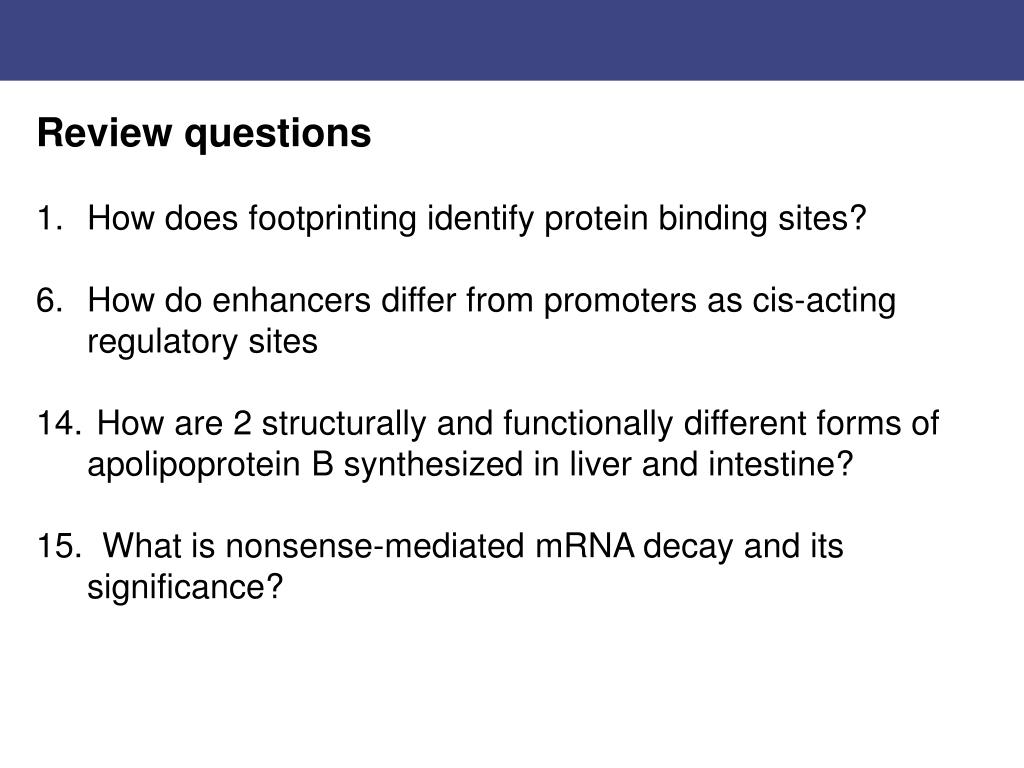 Review questions

1. How does footprinting identify protein binding sites?

6. How do enhancers differ from promoters as cis-acting regulatory sites

14. How are 2 structurally and functionally different forms of apolipoprotein B synthesized in liver and intestine?

15. What is nonsense-mediated mRNA decay and its significance?